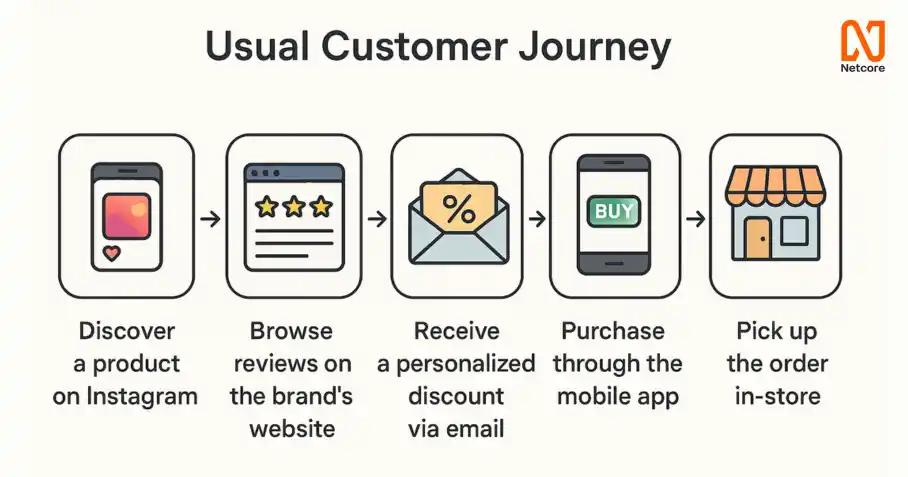 Usual Customer Journey

Netcore

%

BUY

Discover a product on Instagram

Browse reviews on the brand's website

Receive a personalized discount via email

Purchase through the mobile app

Pick up the order in-store